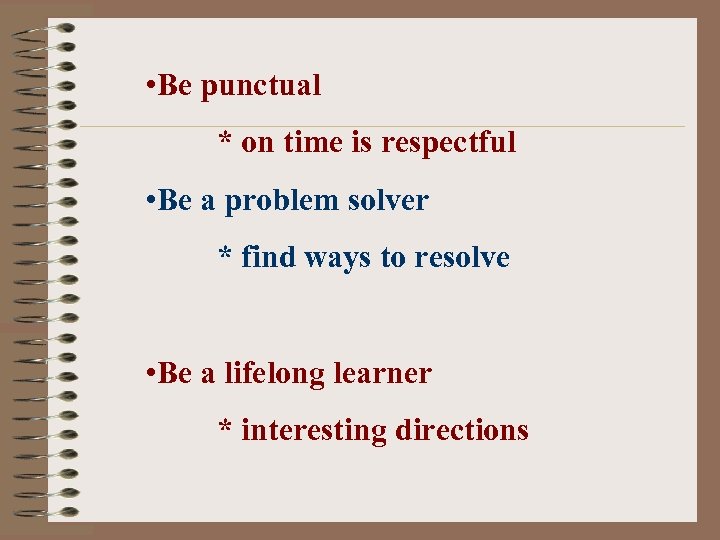 •Be punctual

* on time is respectful

•Be a problem solver

* find ways to resolve

•Be a lifelong learner

* interesting directions